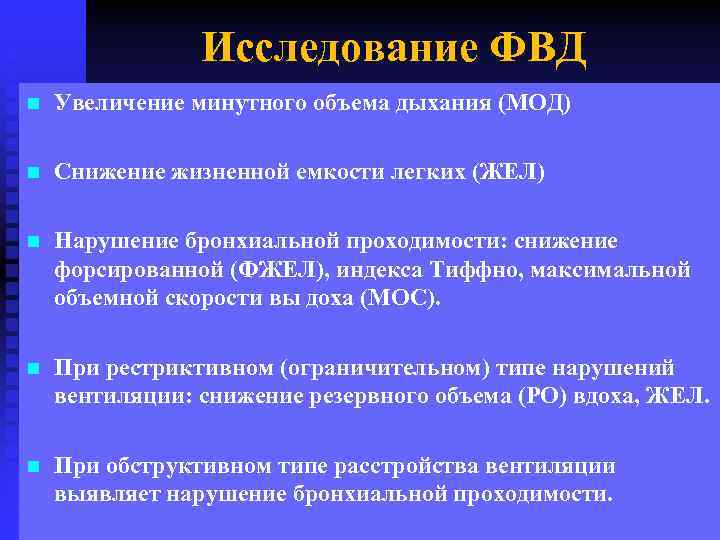 Исследование ФВД

Увеличение минутного объема дыхания (МОД)

Снижение жизненной емкости легких (ЖЕЛ)

Нарушение бронхиальной проходимости: снижение форсированной (ФЖЕЛ), индекса Тиффно, максимальной объемной скорости вы доха (МОС).

При рестриктивном (ограничительном) типе нарушений вентиляции: снижение резервного объема (РО) вдоха, ЖЕЛ.

При обструктивном типе расстройства вентиляции выявляет нарушение бронхиальной проходимости.